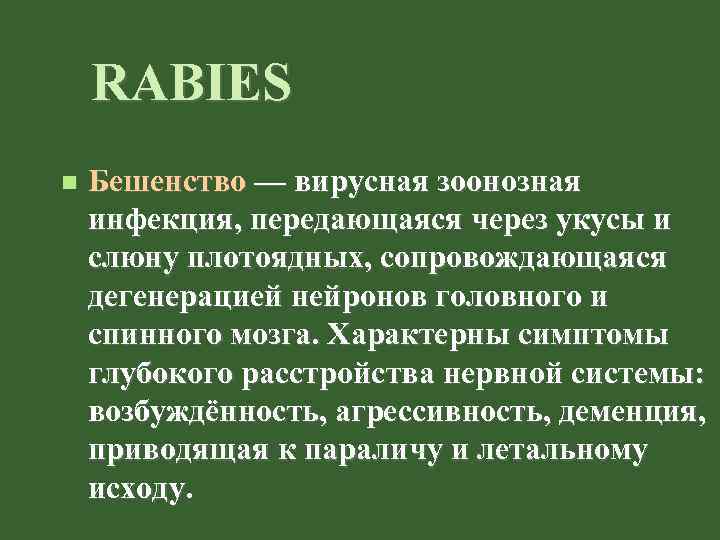 RABIES

Бешенство — вирусная зоонозная инфекция, передающаяся через укусы и слюну плотоядных, сопровождающаяся дегенерацией нейронов головного и спинного мозга. Характерны симптомы глубокого расстройства нервной системы: возбуждённость, агрессивность, деменция, приводящая к параличу и летальному исходу.